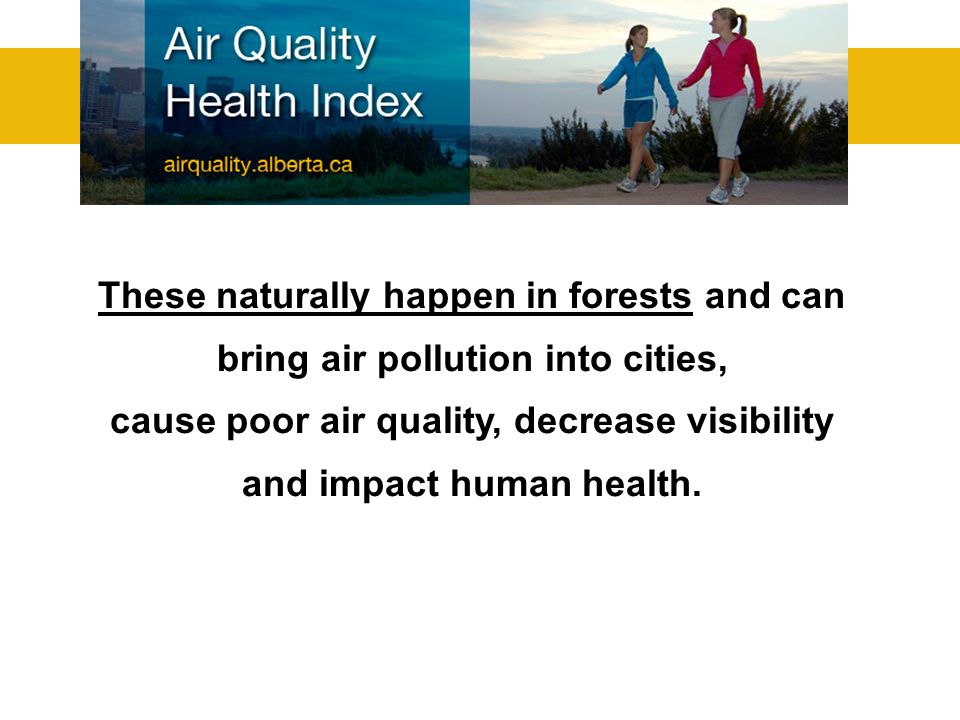 Air Quality
Health Index

airquality.alberta.ca

These naturally happen in forests and can bring air pollution into cities, cause poor air quality, decrease visibility and impact human health.